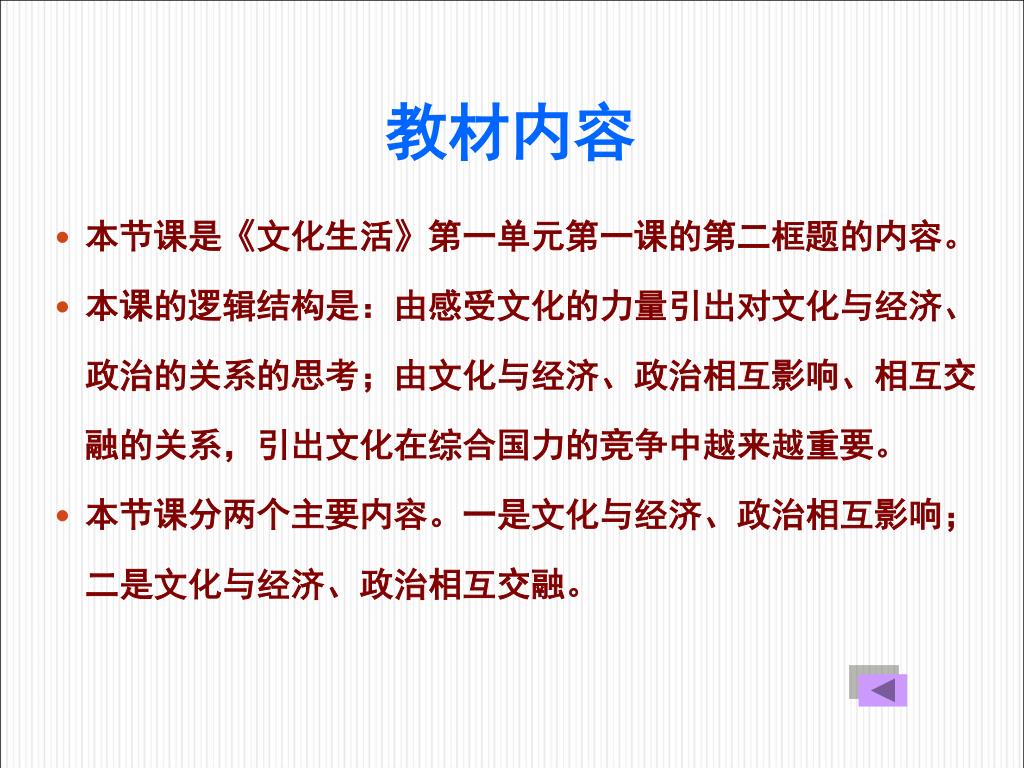 教材内容

• 本节课是《文化生活》第一单元第一课的第二框题的内容。

• 本课的逻辑结构是：由感受文化的力量引出对文化与经济、政治的关系的思考；由文化与经济、政治相互影响、相互交融的关系，引出文化在综合国力的竞争中越来越重要。

• 本节课分两个主要内容。一是文化与经济、政治相互影响；二是文化与经济、政治相互交融。